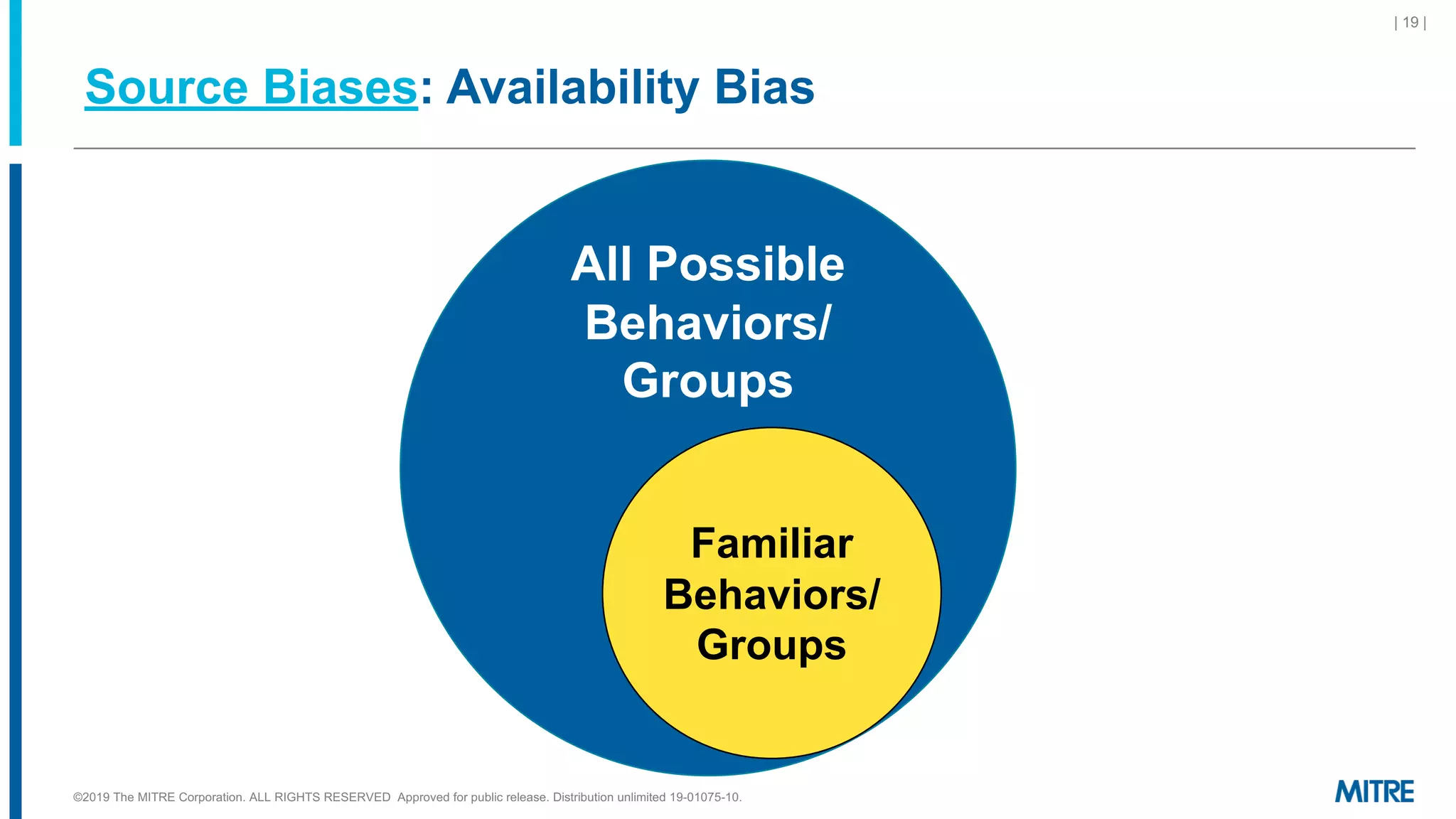 | 19 |

Source Biases: Availability Bias

All Possible Behaviors/ Groups

Familiar Behaviors/ Groups

©2019 The MITRE Corporation. ALL RIGHTS RESERVED Approved for public release. Distribution unlimited 19-01075-10.

MITRE